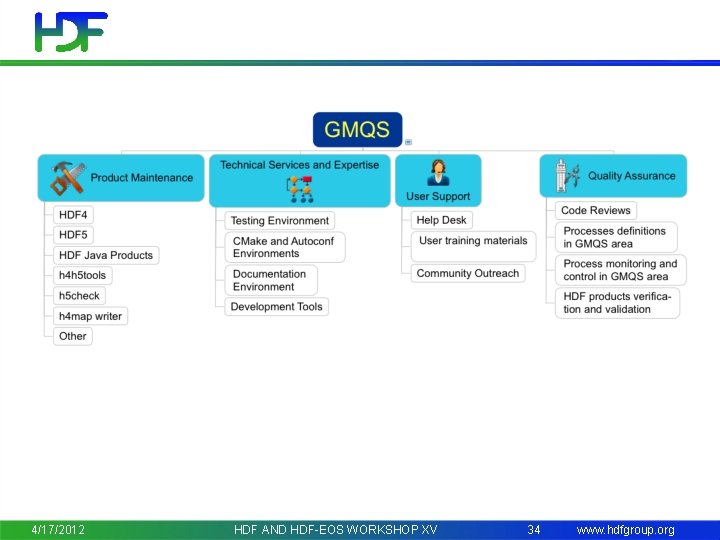 HDF

GMQS

Product Maintenance

HDF4

HDF5

HDF Java Products

h4h5tools

h5check

h4map writer

Other

Technical Services and Expertise

Testing Environment

CMake and Autoconf Environments

Documentation Environment

Development Tools

User Support

Help Desk

User training materials

Community Outreach

Quality Assurance

Code Reviews

Processes definitions in GMQS area

Process monitoring and control in GMQS area

HDF products verification and validation

4/17/2012 HDF AND HDF-EOS WORKSHOP XV 34 www.hdfgroup.org